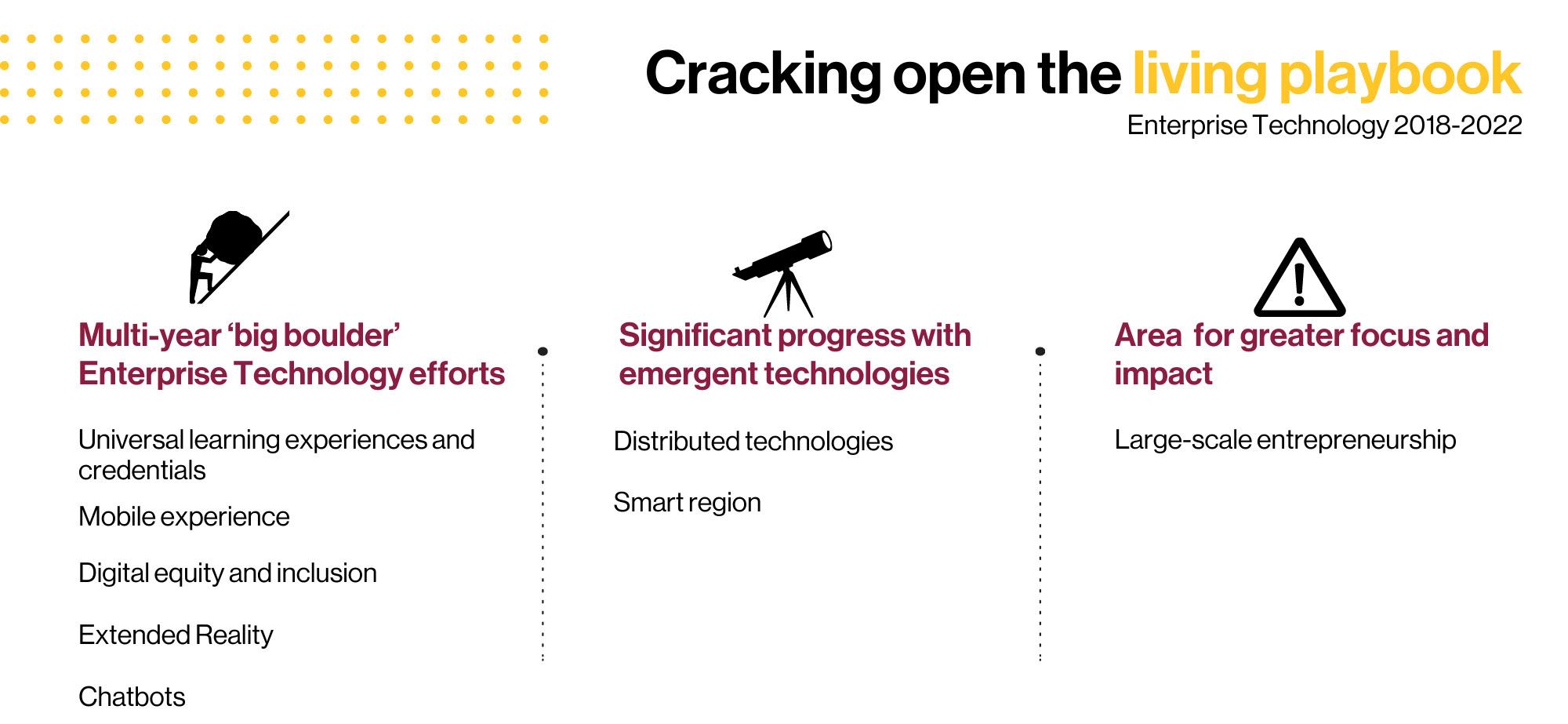 Cracking open the living playbook
Enterprise Technology 2018-2022

Multi-year 'big boulder' Enterprise Technology efforts

Universal learning experiences and credentials

Mobile experience

Digital equity and inclusion

Extended Reality

Chatbots

Significant progress with emergent technologies

Distributed technologies

Smart region

Area for greater focus and impact

Large-scale entrepreneurship